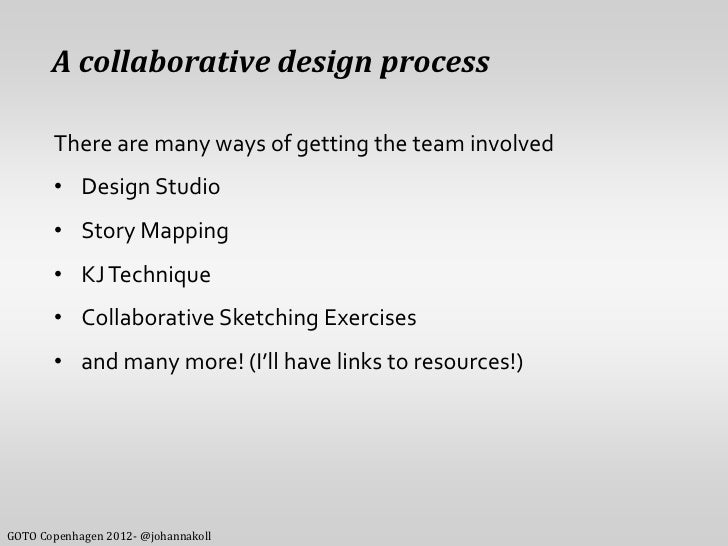 A collaborative design process

There are many ways of getting the team involved

• Design Studio

• Story Mapping

• KJ Technique

• Collaborative Sketching Exercises

• and many more! (I'll have links to resources!)

GOTO Copenhagen 2012- @johannakoll